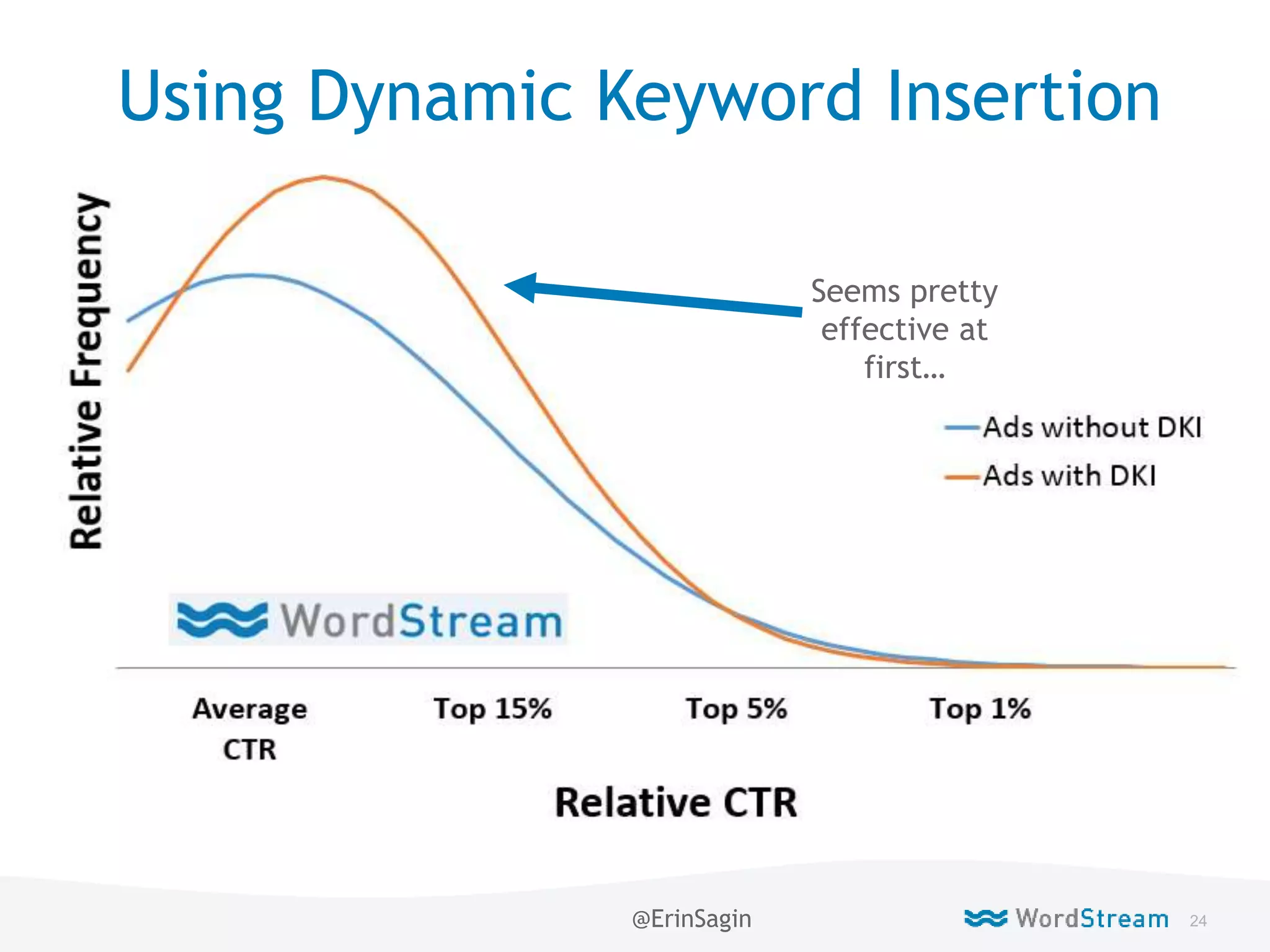 Using Dynamic Keyword Insertion

Relative Frequency

Seems pretty effective at first…

Ads without DKI
Ads with DKI

WordStream

Average CTR

Top 15%

Top 5%

Top 1%

Relative CTR

@ErinSagin

WordStream

24